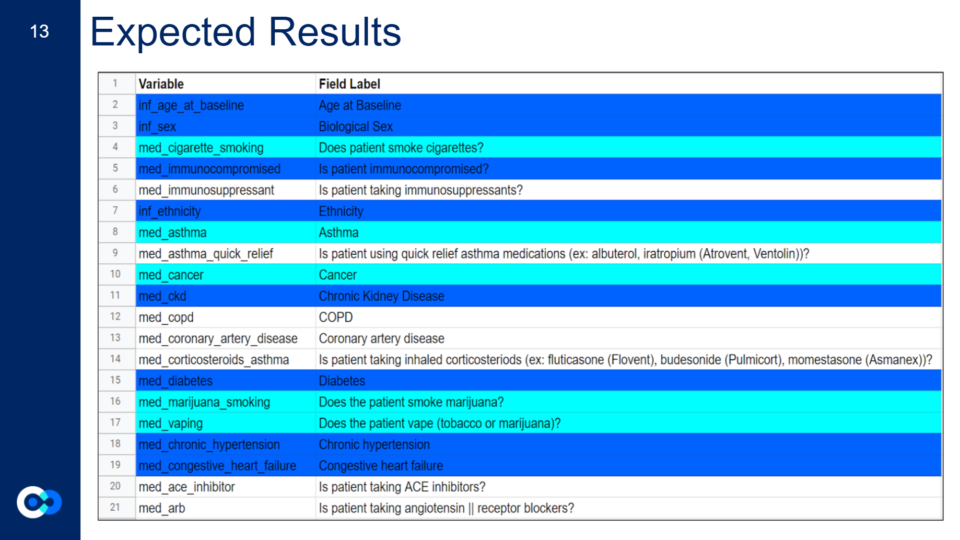 13

Expected Results

| 1 | Variable | Field Label |
|---|---|---|
| 2 | inf_age_at_baseline | Age at Baseline |
| 3 | inf_sex | Biological Sex |
| 4 | med_cigarette_smoking | Does patient smoke cigarettes? |
| 5 | med_immunocompromised | Is patient immunocompromised? |
| 6 | med_immunosuppressant | Is patient taking immunosuppressants? |
| 7 | inf_ethnicity | Ethnicity |
| 8 | med_asthma | Asthma |
| 9 | med_asthma_quick_relief | Is patient using quick relief asthma medications (ex: albuterol, iratropium (Atrovent, Ventolin))? |
| 10 | med_cancer | Cancer |
| 11 | med_ckd | Chronic Kidney Disease |
| 12 | med_copd | COPD |
| 13 | med_coronary_artery_disease | Coronary artery disease |
| 14 | med_corticosteroids_asthma | Is patient taking inhaled corticosteriods (ex: fluticasone (Flovent), budesonide (Pulmicort), momestasone (Asmanex))? |
| 15 | med_diabetes | Diabetes |
| 16 | med_marijuana_smoking | Does the patient smoke marijuana? |
| 17 | med_vaping | Does the patient vape (tobacco or marijuana)? |
| 18 | med_chronic_hypertension | Chronic hypertension |
| 19 | med_congestive_heart_failure | Congestive heart failure |
| 20 | med_ace_inhibitor | Is patient taking ACE inhibitors? |
| 21 | med_arb | Is patient taking angiotensin \|\| receptor blockers? |